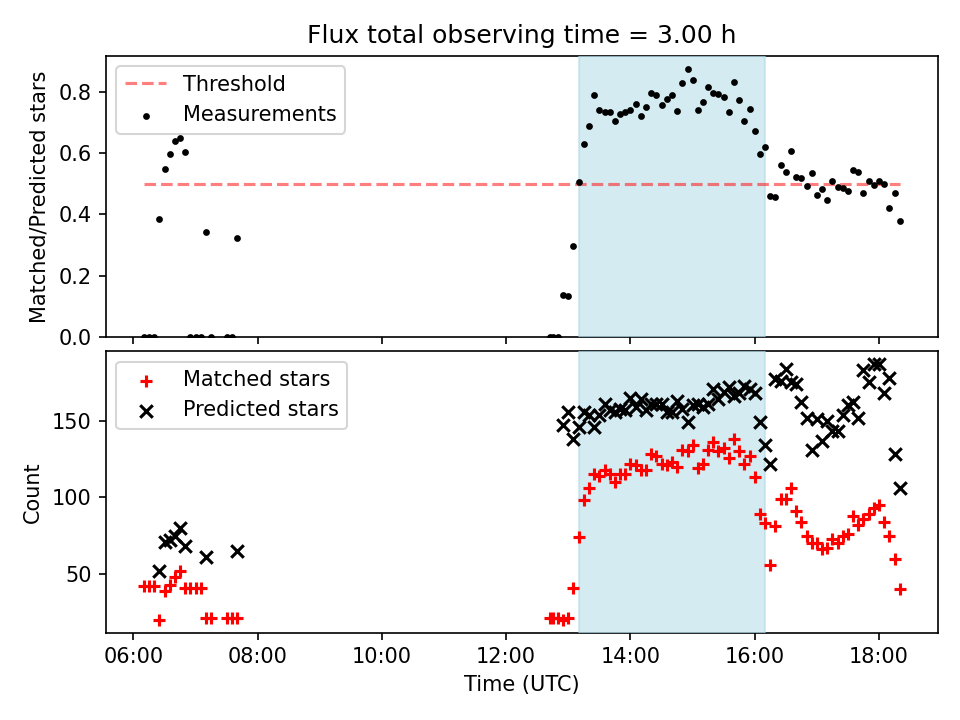 Flux total observing time = 3.00 h

Threshold
Measurements

Matched/Predicted stars

0.8
0.6
0.4
0.2
0.0

Matched stars
Predicted stars

Count

150
100
50

06:00
08:00
10:00
12:00
14:00
16:00
18:00

Time (UTC)